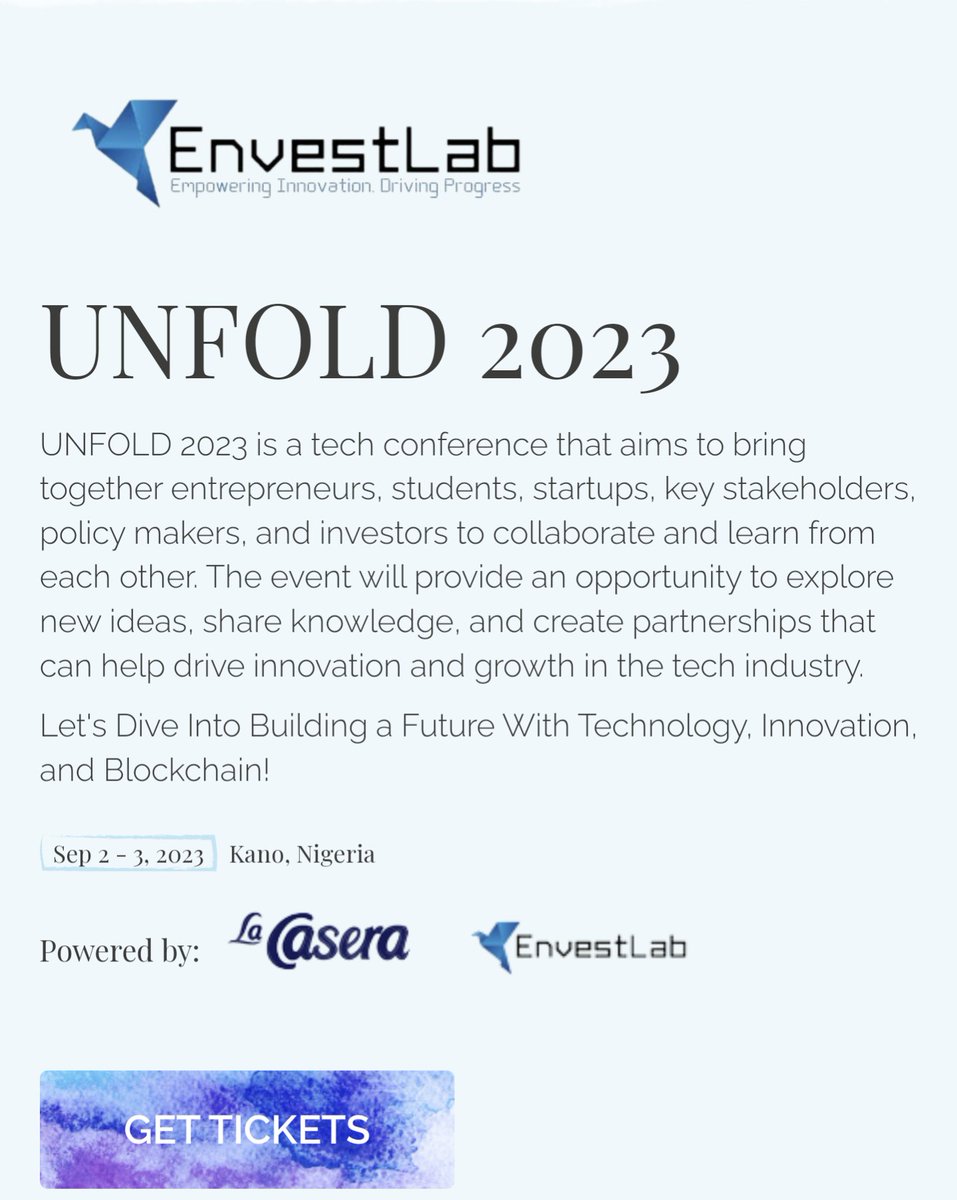 EnvestLab
Empowering Innovation. Driving Progress

UNFOLD 2023

UNFOLD 2023 is a tech conference that aims to bring together entrepreneurs, students, startups, key stakeholders, policy makers, and investors to collaborate and learn from each other. The event will provide an opportunity to explore new ideas, share knowledge, and create partnerships that can help drive innovation and growth in the tech industry.

Let's Dive Into Building a Future With Technology, Innovation, and Blockchain!

Sep 2 - 3, 2023 Kano, Nigeria

Powered by: La Casera EnvestLab

GET TICKETS